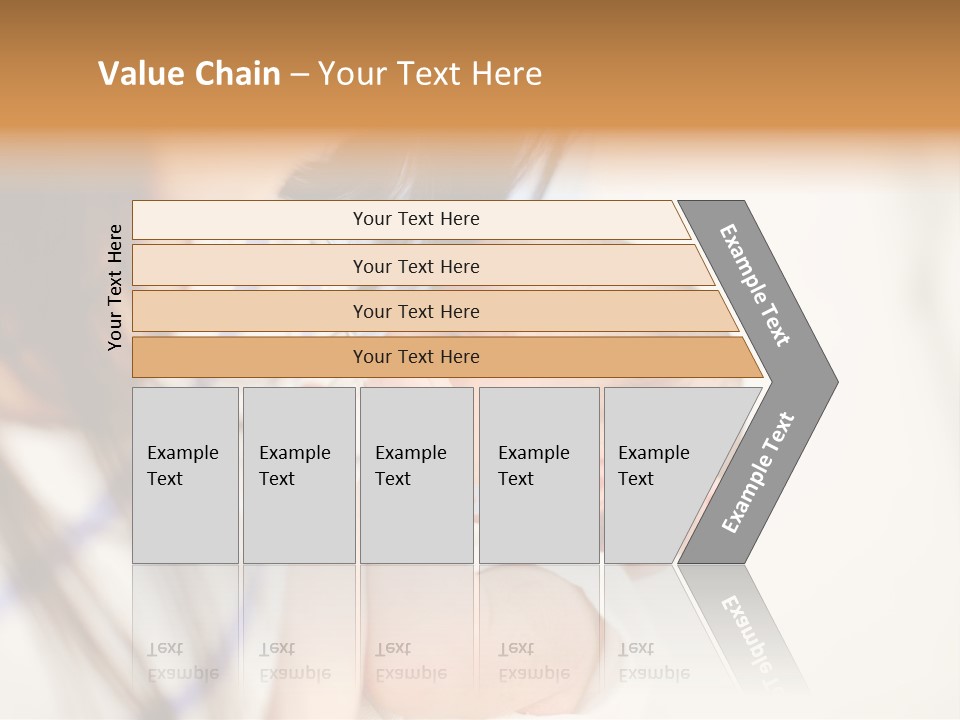 Value Chain – Your Text Here

Your Text Here

Your Text Here

Your Text Here

Your Text Here

Your Text Here

Example Text

Example Text

Example Text

Example Text

Example Text

Example Text

Example Text